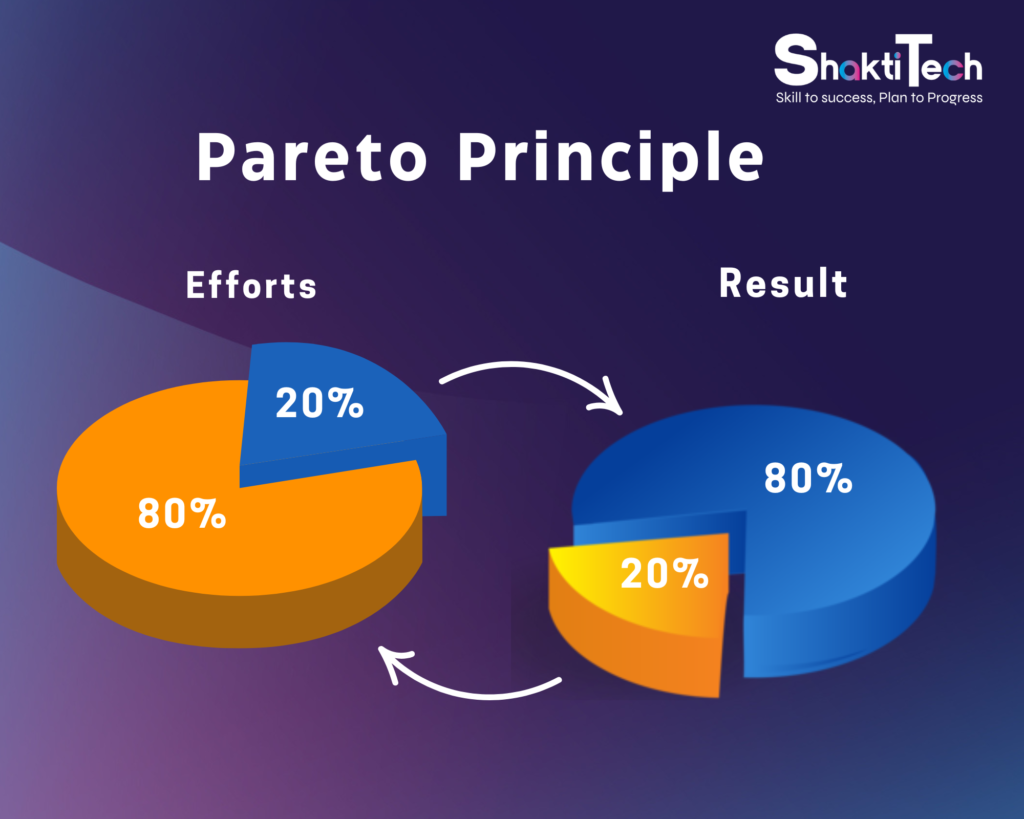 ShaktiTech
Skill to success, Plan to Progress

Pareto Principle

Efforts

20%

80%

Result

80%

20%